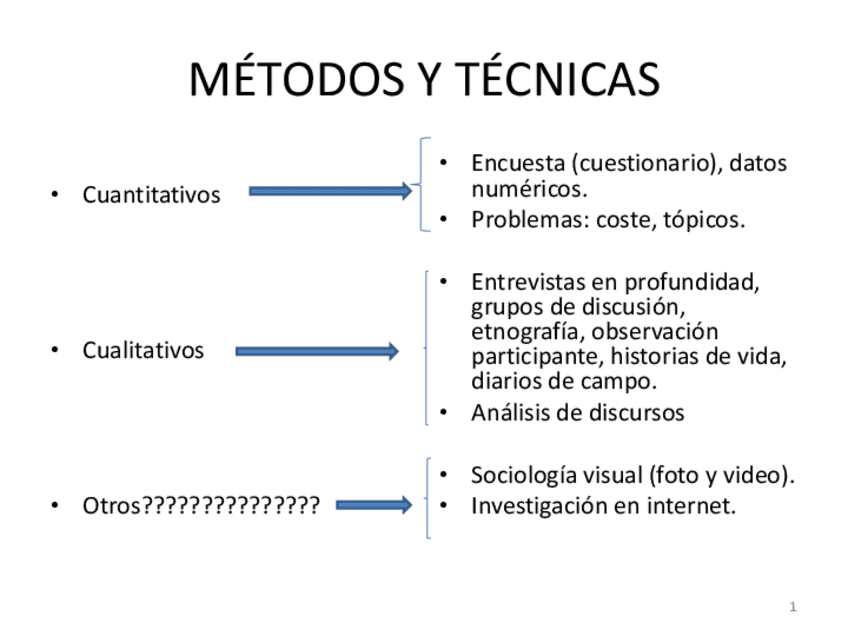 MÉTODOS Y TÉCNICAS

• Cuantitativos

• Encuesta (cuestionario), datos numéricos.
• Problemas: coste, tópicos.

• Cualitativos

• Entrevistas en profundidad, grupos de discusión, etnografía, observación participante, historias de vida, diarios de campo.
• Análisis de discursos

• Otros???????????????

• Sociología visual (foto y video).
• Investigación en internet.

1